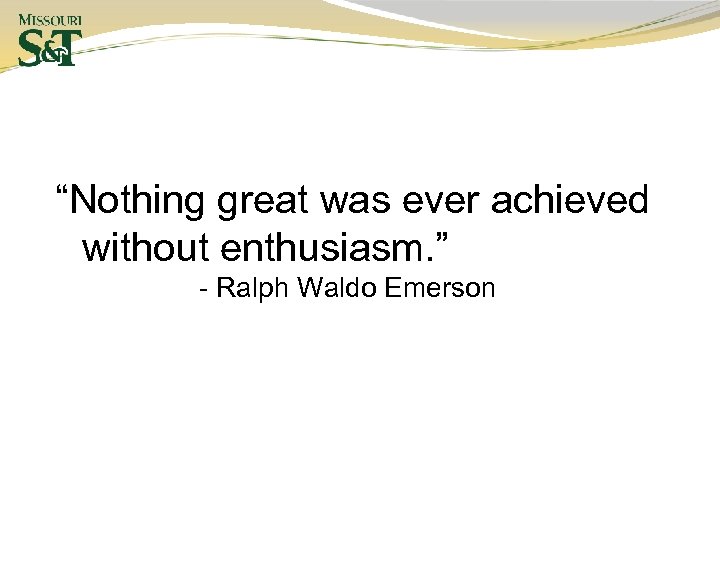 MISSOURI
S&T

“Nothing great was ever achieved without enthusiasm.”
- Ralph Waldo Emerson